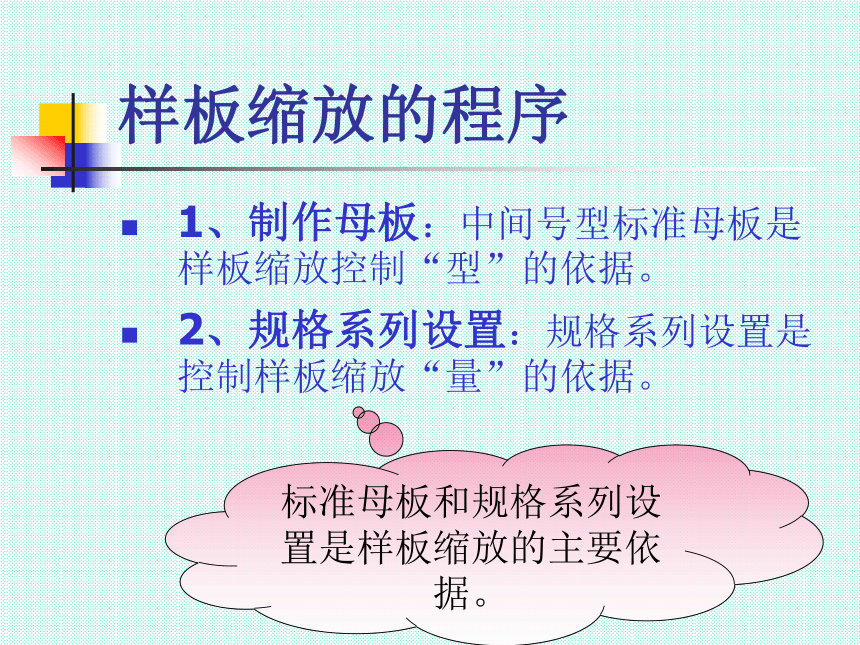 样板缩放的程序

1、制作母板：中间号型标准母板是样板缩放控制“型”的依据。

2、规格系列设置：规格系列设置是控制样板缩放“量”的依据。

标准母板和规格系列设置是样板缩放的主要依据。